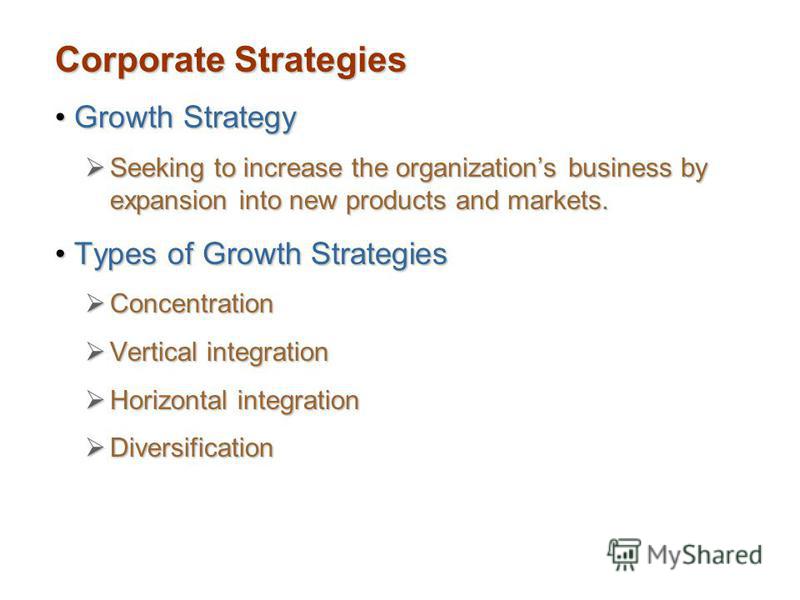 Corporate Strategies

• Growth Strategy

➢ Seeking to increase the organization's business by expansion into new products and markets.

• Types of Growth Strategies

➢ Concentration

➢ Vertical integration

➢ Horizontal integration

➢ Diversification

MyShared